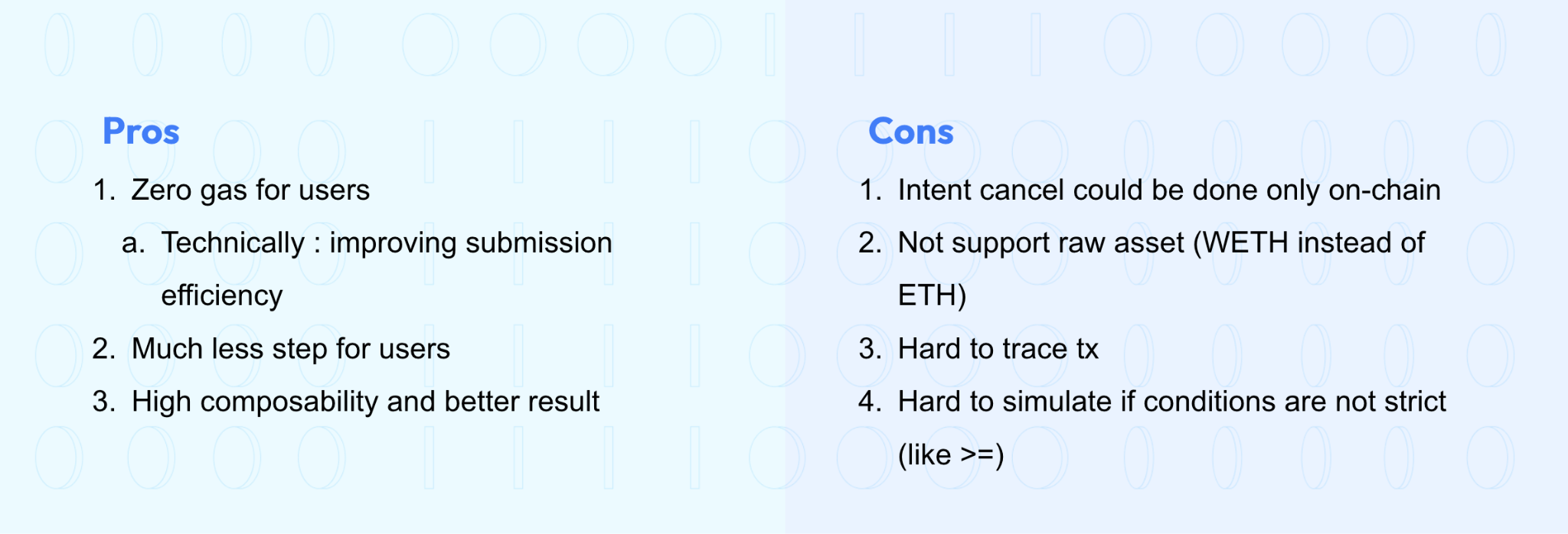 Pros

1. Zero gas for users
   a. Technically : improving submission efficiency
2. Much less step for users
3. High composability and better result

Cons

1. Intent cancel could be done only on-chain
2. Not support raw asset (WETH instead of ETH)
3. Hard to trace tx
4. Hard to simulate if conditions are not strict (like >=)